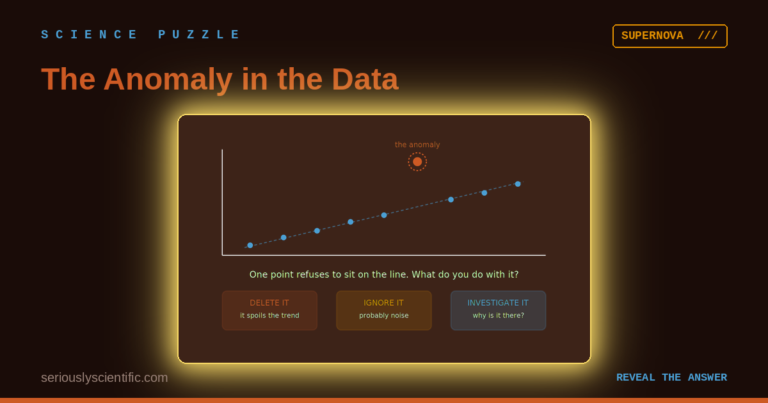 SCIENCE PUZZLE

SUPERNOVA ///

The Anomaly in the Data

the anomaly

One point refuses to sit on the line. What do you do with it?

DELETE IT
it spoils the trend

IGNORE IT
probably noise

INVESTIGATE IT
why is it there?

seriouslyscientific.com

REVEAL THE ANSWER